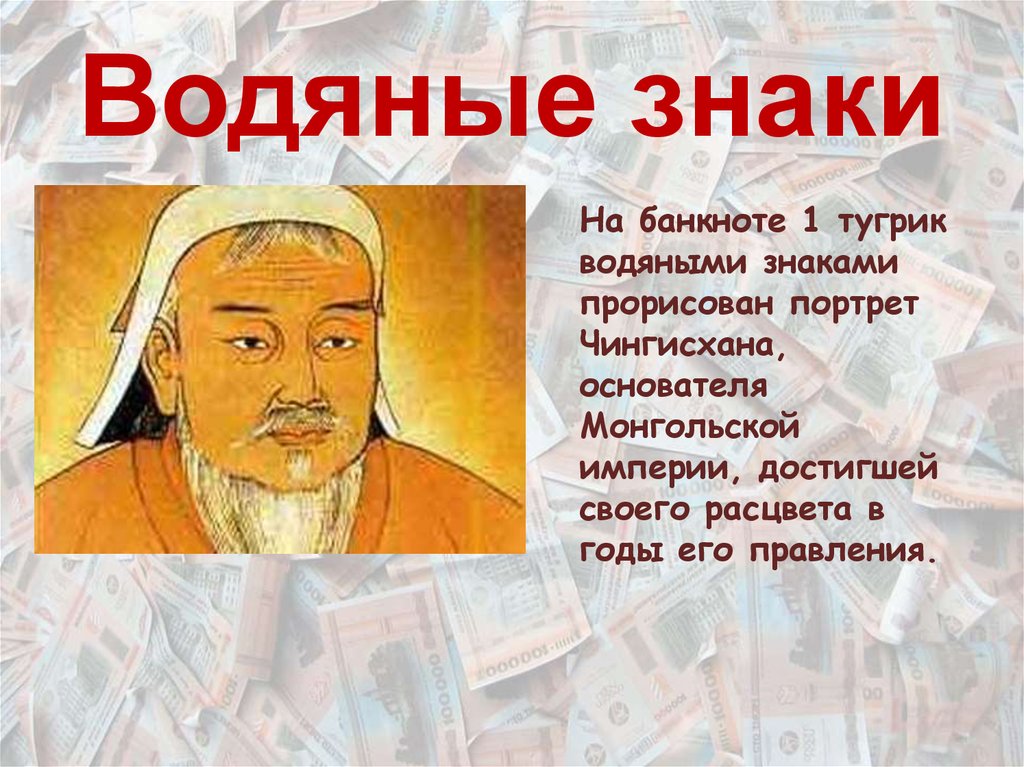 Водяные знаки

На банкноте 1 тугрик водяными знаками прорисован портрет Чингисхана, основателя Монгольской империи, достигшей своего расцвета в годы его правления.